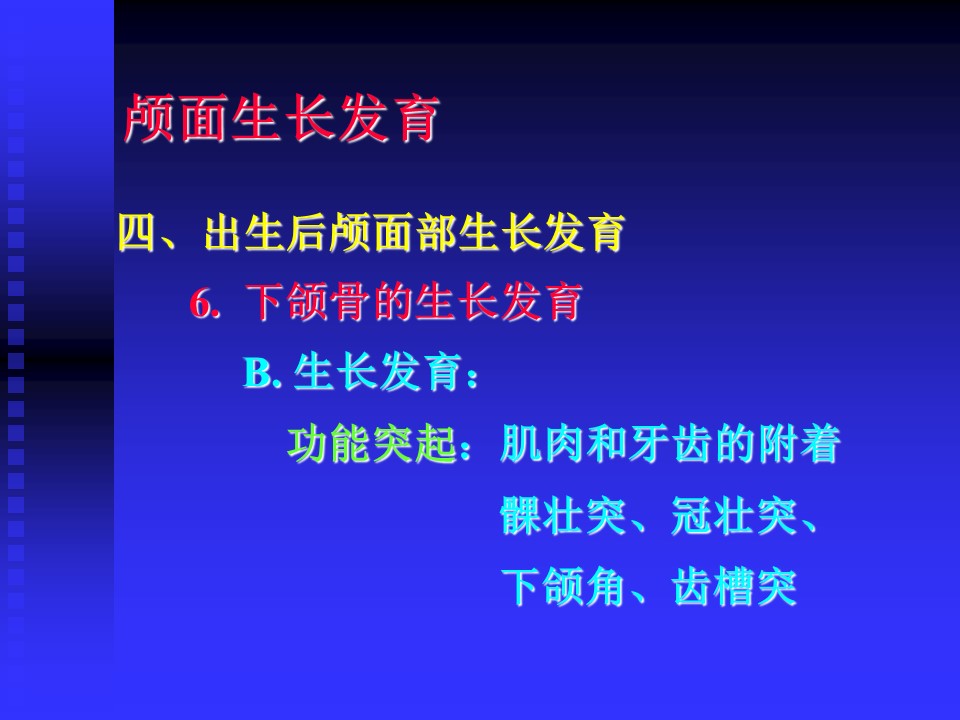 颅面生长发育

四、出生后颅面部生长发育

6. 下颌骨的生长发育

B. 生长发育：

功能突起：肌肉和牙齿的附着

髁壮突、冠壮突、

下颌角、齿槽突